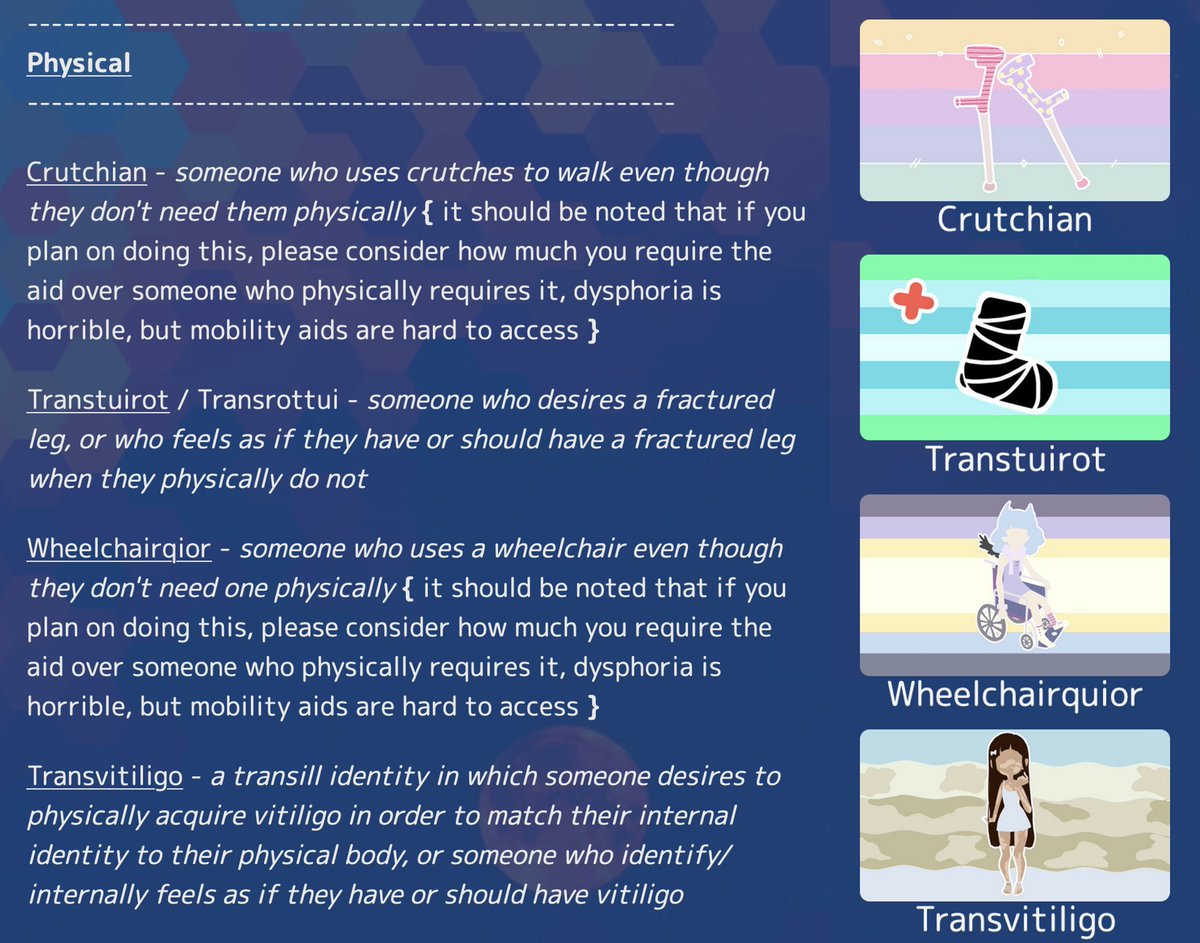 ---------------------------------------------------
Physical
---------------------------------------------------

Crutchian - someone who uses crutches to walk even though they don't need them physically { it should be noted that if you plan on doing this, please consider how much you require the aid over someone who physically requires it, dysphoria is horrible, but mobility aids are hard to access }

Transtuirot / Transrottui - someone who desires a fractured leg, or who feels as if they have or should have a fractured leg when they physically do not

Wheelchairqior - someone who uses a wheelchair even though they don't need one physically { it should be noted that if you plan on doing this, please consider how much you require the aid over someone who physically requires it, dysphoria is horrible, but mobility aids are hard to access }

Transvitiligo - a transill identity in which someone desires to physically acquire vitiligo in order to match their internal identity to their physical body, or someone who identify/ internally feels as if they have or should have vitiligo

Crutchian

Transtuirot

Wheelchairquior

Transvitiligo